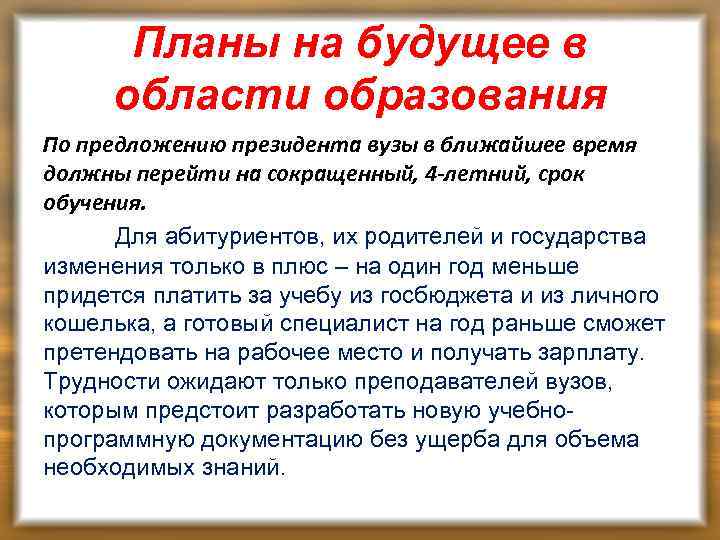 Планы на будущее в области образования

По предложению президента вузы в ближайшее время должны перейти на сокращенный, 4-летний, срок обучения.

Для абитуриентов, их родителей и государства изменения только в плюс – на один год меньше придется платить за учебу из госбюджета и из личного кошелька, а готовый специалист на год раньше сможет претендовать на рабочее место и получать зарплату. Трудности ожидают только преподавателей вузов, которым предстоит разработать новую учебно-программную документацию без ущерба для объема необходимых знаний.